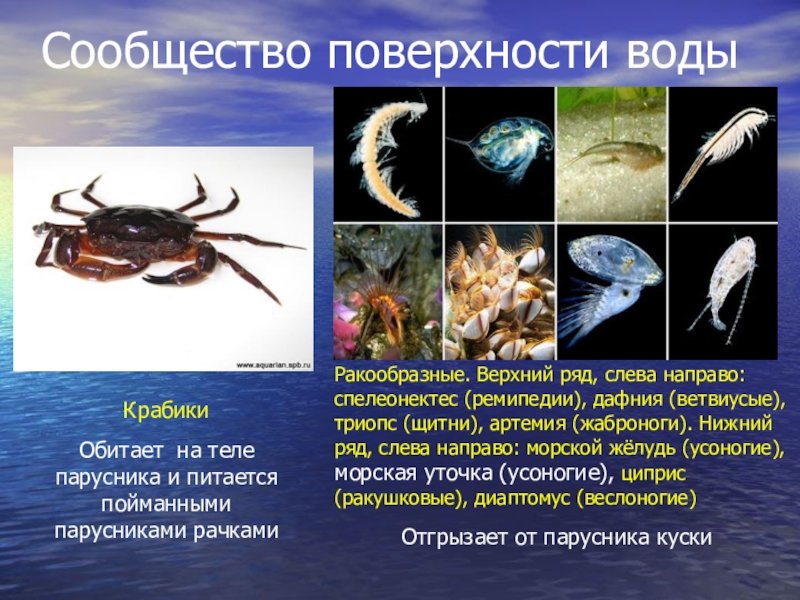 Сообщество поверхности воды

www.aquarian.spb.ru

Крабики

Обитает на теле парусника и питается пойманными парусниками рачками

Ракообразные. Верхний ряд, слева направо: спелеонектес (ремипедии), дафния (ветвиусые), триопс (щитни), артемия (жаброноги). Нижний ряд, слева направо: морской жёлудь (усоногие), морская уточка (усоногие), циприс (ракушковые), диаптомус (веслоногие)

Отгрызает от парусника куски